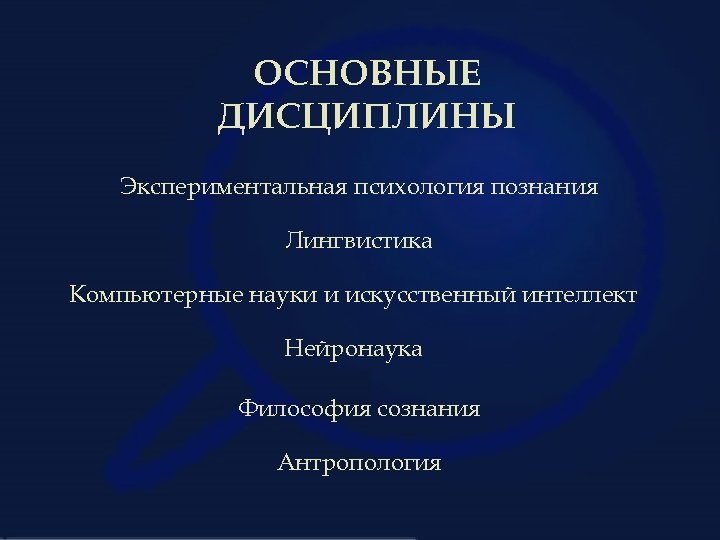 ОСНОВНЫЕ ДИСЦИПЛИНЫ

Экспериментальная психология познания

Лингвистика

Компьютерные науки и искусственный интеллект

Нейронаука

Философия сознания

Антропология